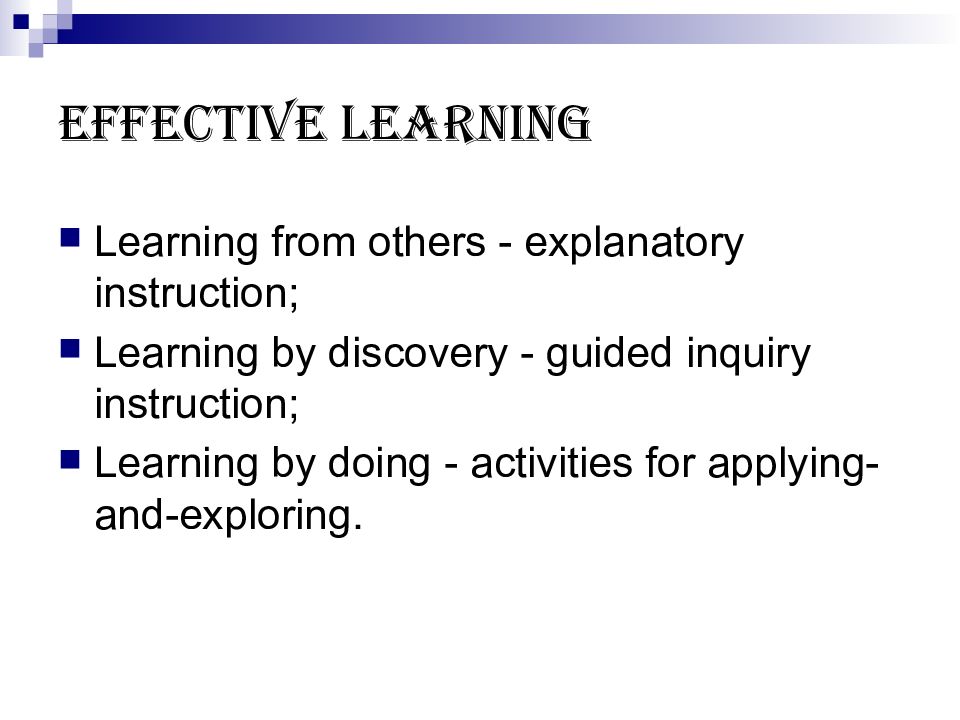 EFFECTIVE LEARNING

- Learning from others - explanatory instruction;
- Learning by discovery - guided inquiry instruction;
- Learning by doing - activities for applying-and-exploring.